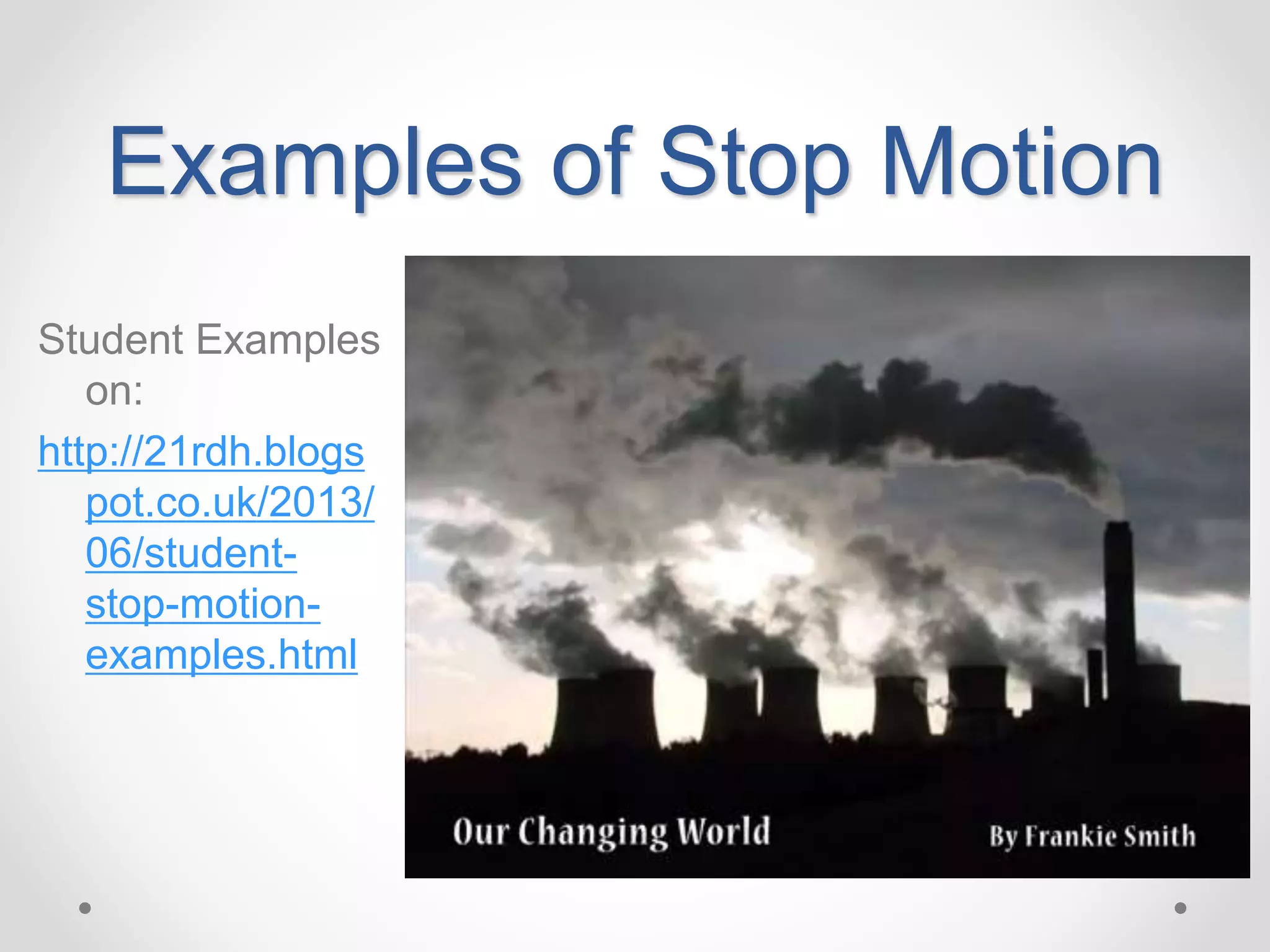 Examples of Stop Motion

Student Examples on:

http://21rdh.blogspot.co.uk/2013/06/student-stop-motion-examples.html

Our Changing World

By Frankie Smith